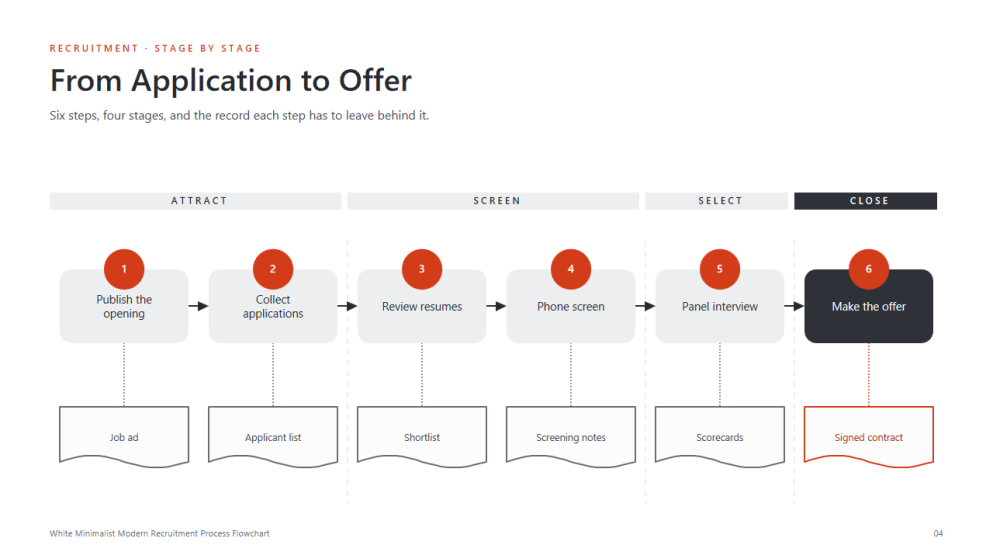 RECRUITMENT · STAGE BY STAGE

From Application to Offer

Six steps, four stages, and the record each step has to leave behind it.

ATTRACT

SCREEN

SELECT

CLOSE

1
Publish the opening

2
Collect applications

3
Review resumes

4
Phone screen

5
Panel interview

6
Make the offer

Job ad

Applicant list

Shortlist

Screening notes

Scorecards

Signed contract

White Minimalist Modern Recruitment Process Flowchart

04